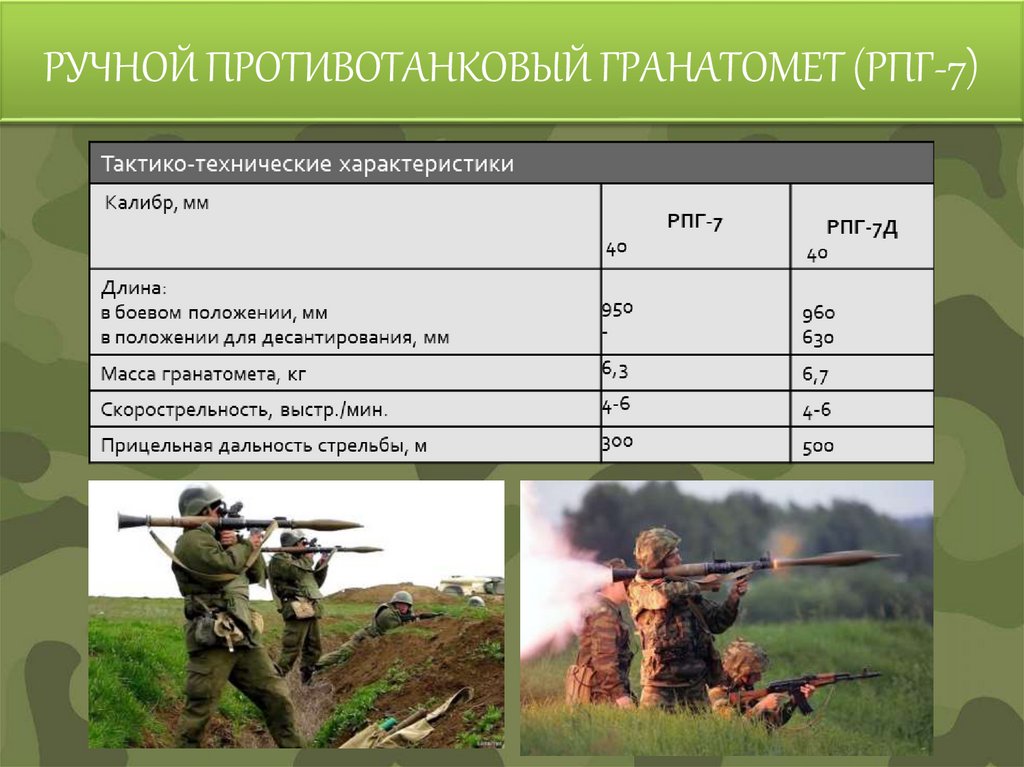 РУЧНОЙ ПРОТИВОТАНКОВЫЙ ГРАНАТОМЕТ (РПГ-7)

| Тактико-технические характеристики | | |
|---|---|---|
| Калибр, мм | РПГ-7 40 | РПГ-7Д 40 |
| Длина: в боевом положении, мм в положении для десантирования, мм | 950 - | 960 630 |
| Масса гранатомета, кг | 6,3 | 6,7 |
| Скорострельность, выстр./мин. | 4-6 | 4-6 |
| Прицельная дальность стрельбы, м | 300 | 500 |